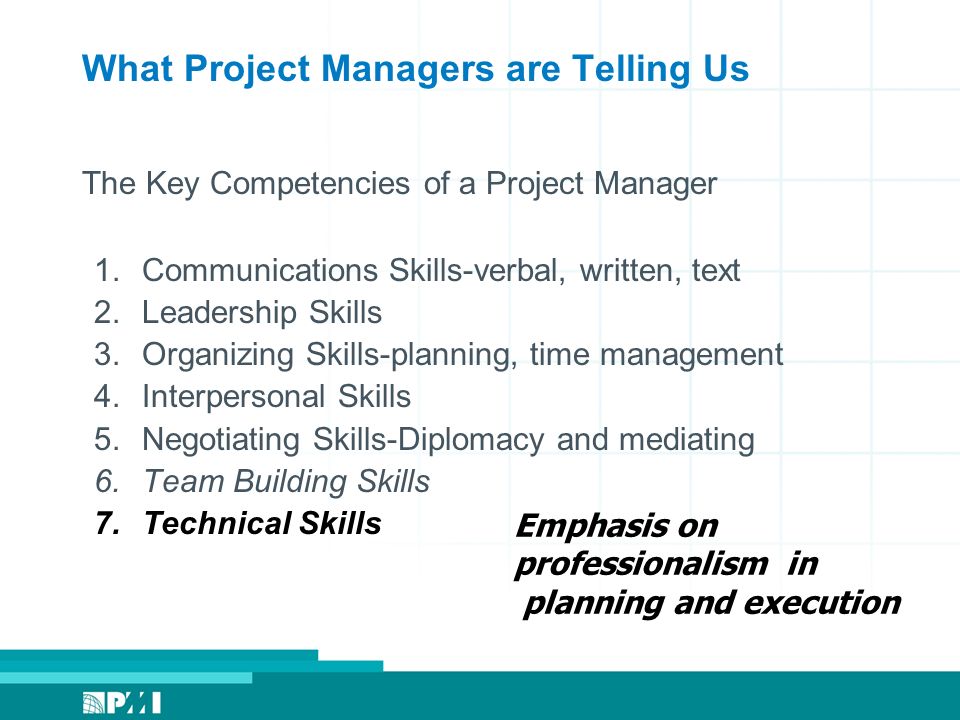 What Project Managers are Telling Us

The Key Competencies of a Project Manager

1. Communications Skills-verbal, written, text
2. Leadership Skills
3. Organizing Skills-planning, time management
4. Interpersonal Skills
5. Negotiating Skills-Diplomacy and mediating
6. Team Building Skills
7. Technical Skills

Emphasis on professionalism in planning and execution

PMI